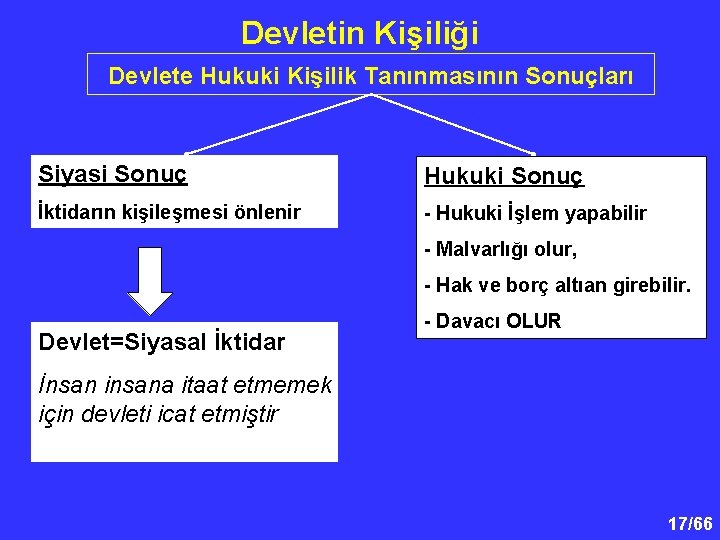 Devletin Kişiliği

Devlete Hukuki Kişilik Tanınmasının Sonuçları

Siyasi Sonuç

İktidarın kişileşmesi önlenir

Devlet=Siyasal İktidar

İnsan insana itaat etmemek için devleti icat etmiştir

Hukuki Sonuç

- Hukuki İşlem yapabilir

- Malvarlığı olur,

- Hak ve borç altıan girebilir.

- Davacı OLUR

17/66